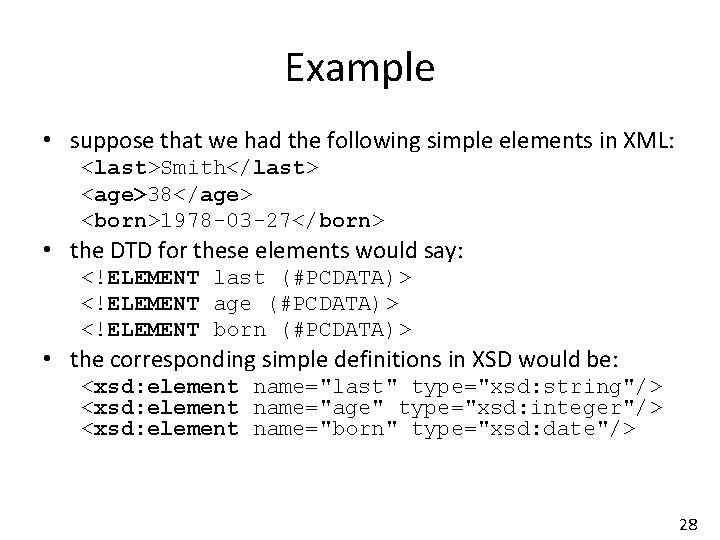 Example

• suppose that we had the following simple elements in XML:
<last>Smith</last>
<age>38</age>
<born>1978-03-27</born>

• the DTD for these elements would say:
<!ELEMENT last (#PCDATA)>
<!ELEMENT age (#PCDATA)>
<!ELEMENT born (#PCDATA)>

• the corresponding simple definitions in XSD would be:
<xsd:element name="last" type="xsd:string"/>
<xsd:element name="age" type="xsd:integer"/>
<xsd:element name="born" type="xsd:date"/>

28